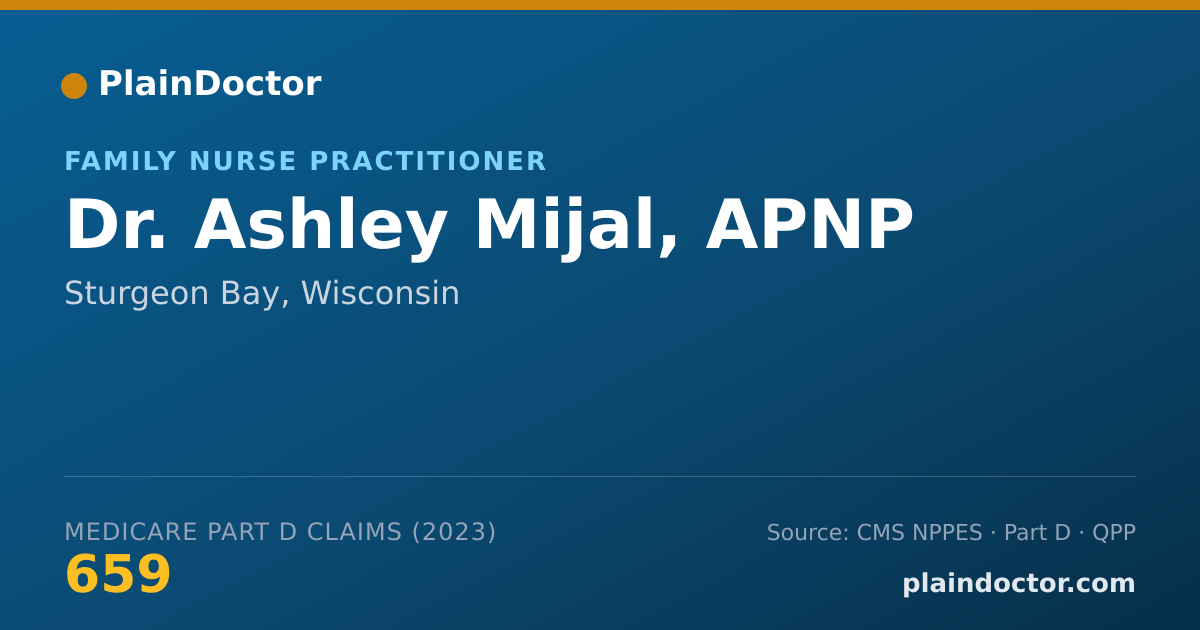 PlainDoctor

FAMILY NURSE PRACTITIONER

Dr. Ashley Mijal, APNP

Sturgeon Bay, Wisconsin

MEDICARE PART D CLAIMS (2023)

659

Source: CMS NPPES · Part D · QPP

plaindoctor.com